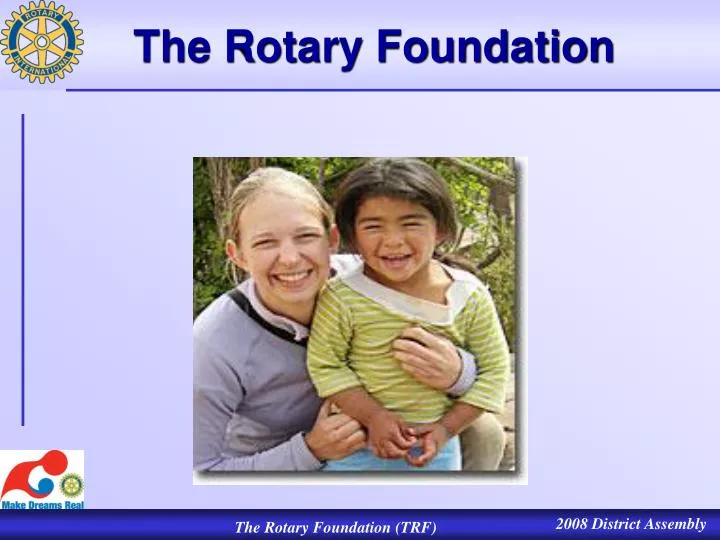 ROTARY
INTERNATIONAL

The Rotary Foundation

Make Dreams Real

The Rotary Foundation (TRF)

2008 District Assembly